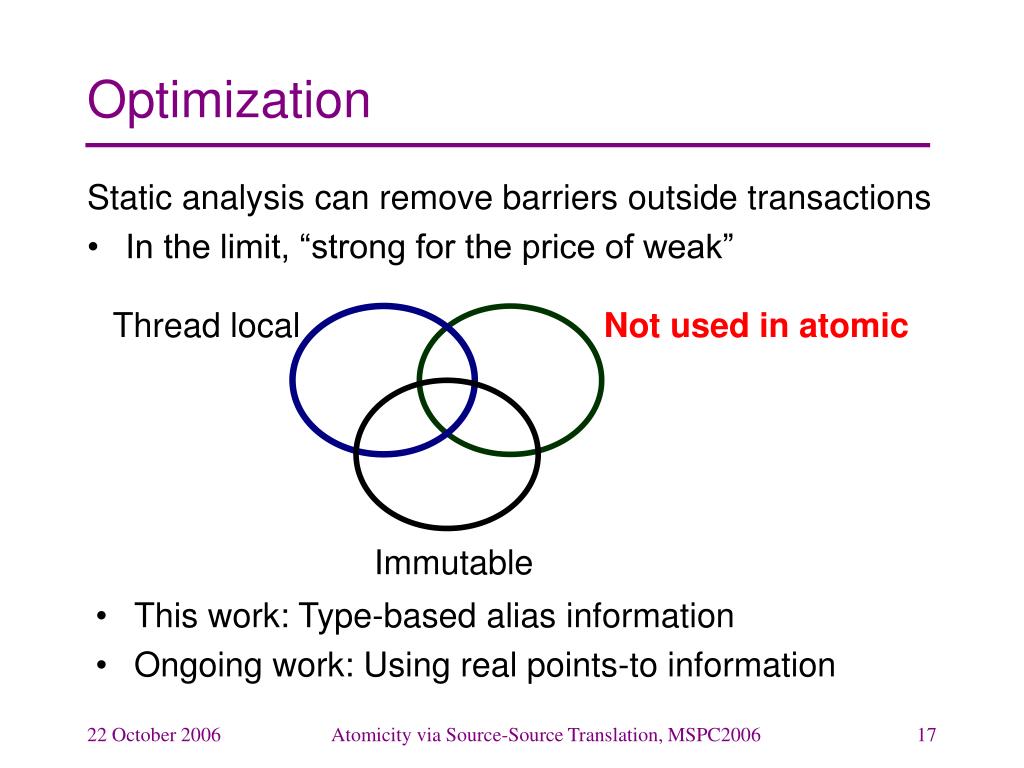 Optimization

Static analysis can remove barriers outside transactions

• In the limit, “strong for the price of weak”

Thread local

Not used in atomic

Immutable

• This work: Type-based alias information

• Ongoing work: Using real points-to information

22 October 2006

Atomicity via Source-Source Translation, MSPC2006

17